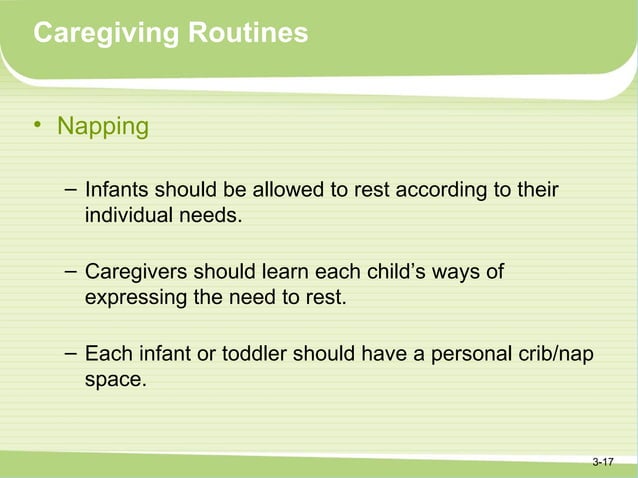 Caregiving Routines

• Napping

– Infants should be allowed to rest according to their individual needs.

– Caregivers should learn each child’s ways of expressing the need to rest.

– Each infant or toddler should have a personal crib/nap space.

3-17